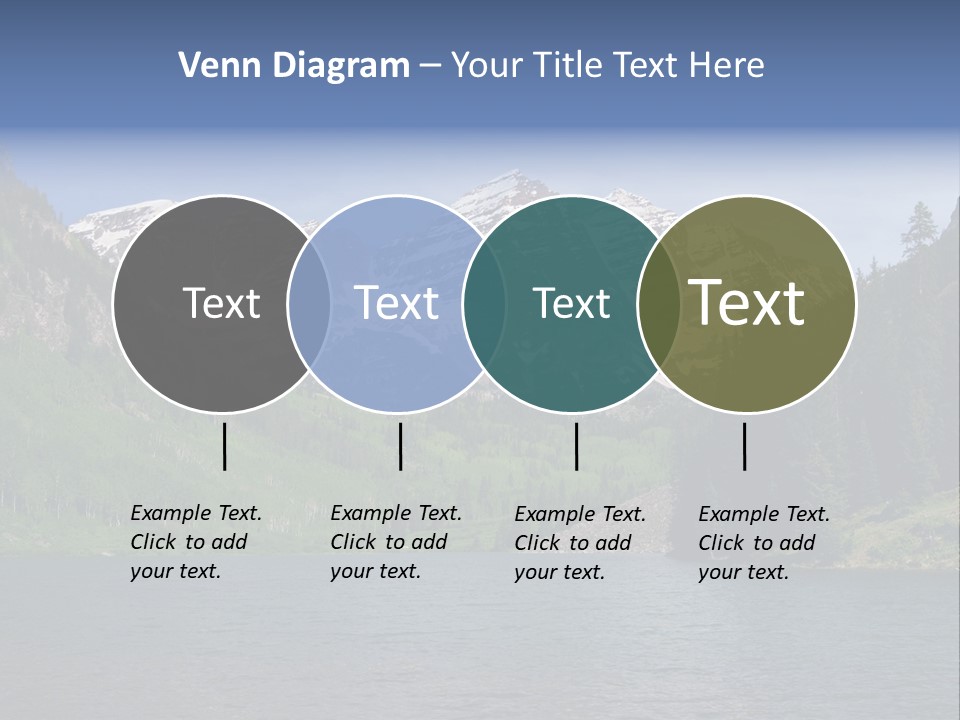 Venn Diagram – Your Title Text Here

Text

Text

Text

Text

Example Text. Click to add your text.

Example Text. Click to add your text.

Example Text. Click to add your text.

Example Text. Click to add your text.